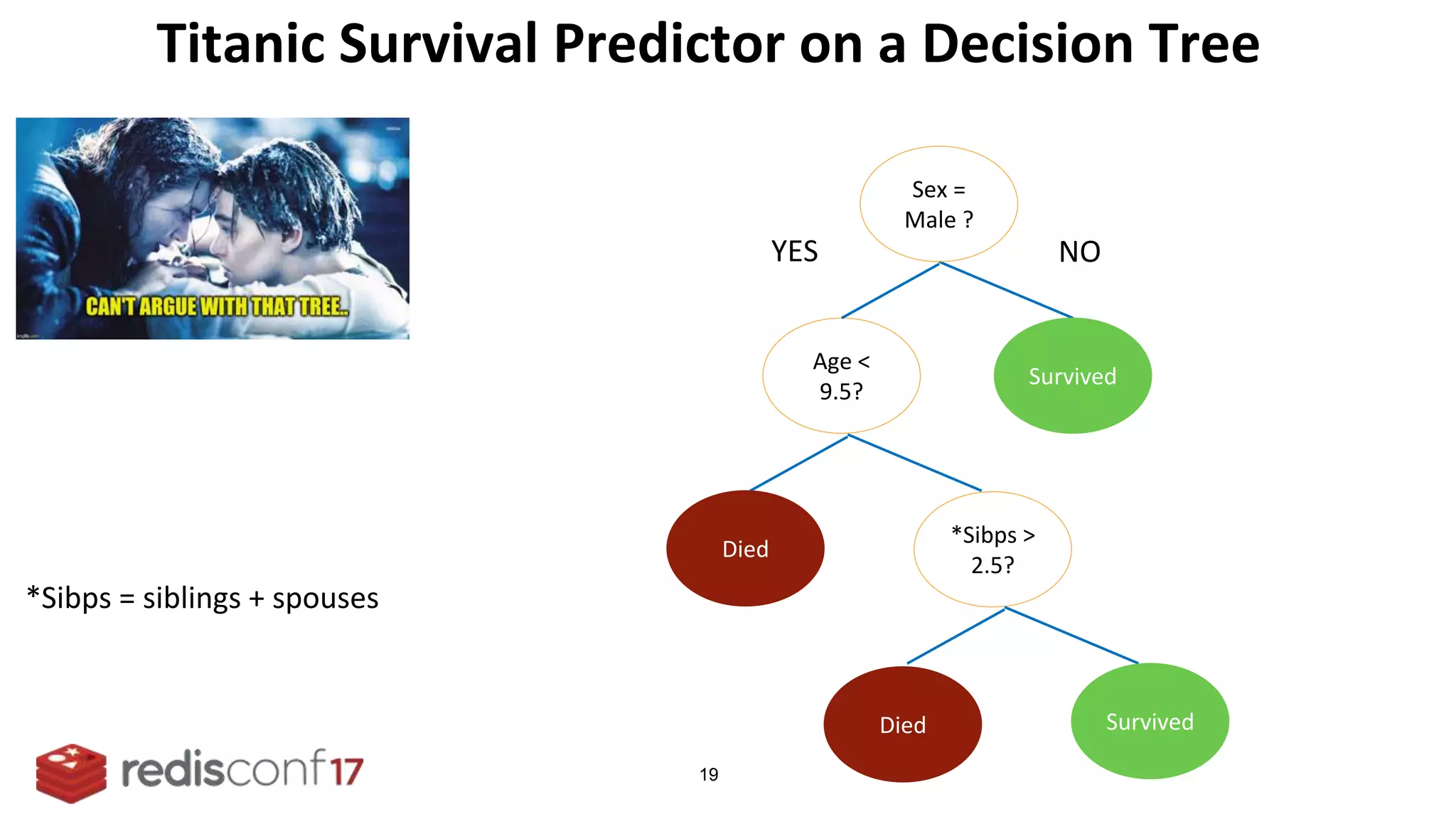 Titanic Survival Predictor on a Decision Tree

CAN'T ARGUE WITH THAT TREE..

Sex = Male ?

YES

NO

Age < 9.5?

Survived

Died

*Sibps > 2.5?

Died

Survived

*Sibps = siblings + spouses

redisconf17

19